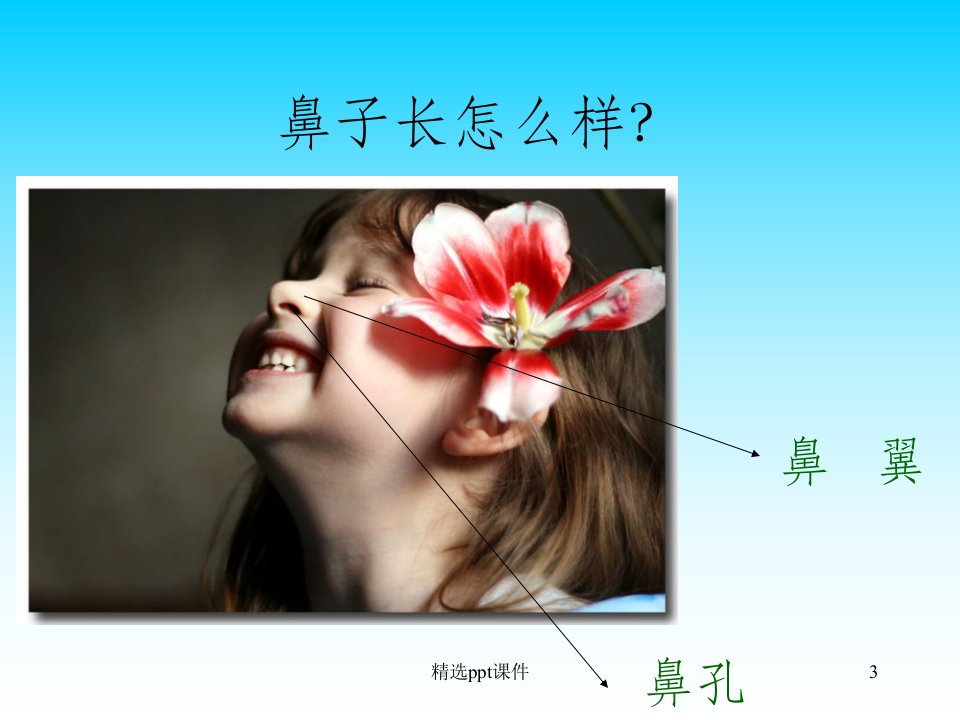 鼻子长怎么样?

鼻 翼

鼻孔

精选ppt课件

3